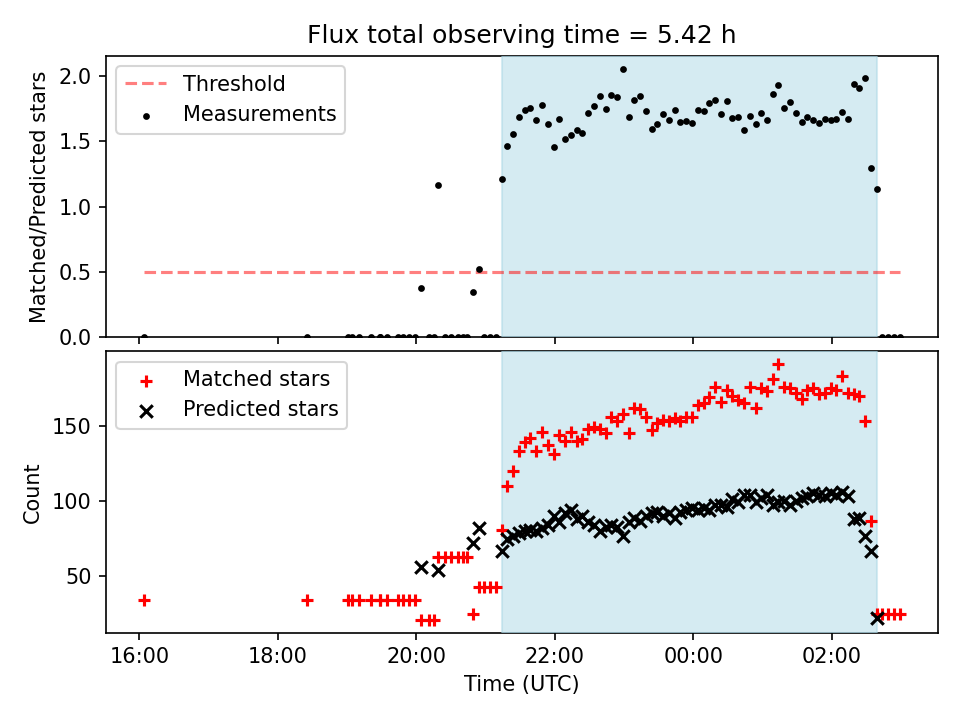 Flux total observing time = 5.42 h

Threshold
Measurements

Matched/Predicted stars
2.0
1.5
1.0
0.5
0.0

Matched stars
Predicted stars

Count
150
100
50

16:00
18:00
20:00
22:00
00:00
02:00
Time (UTC)